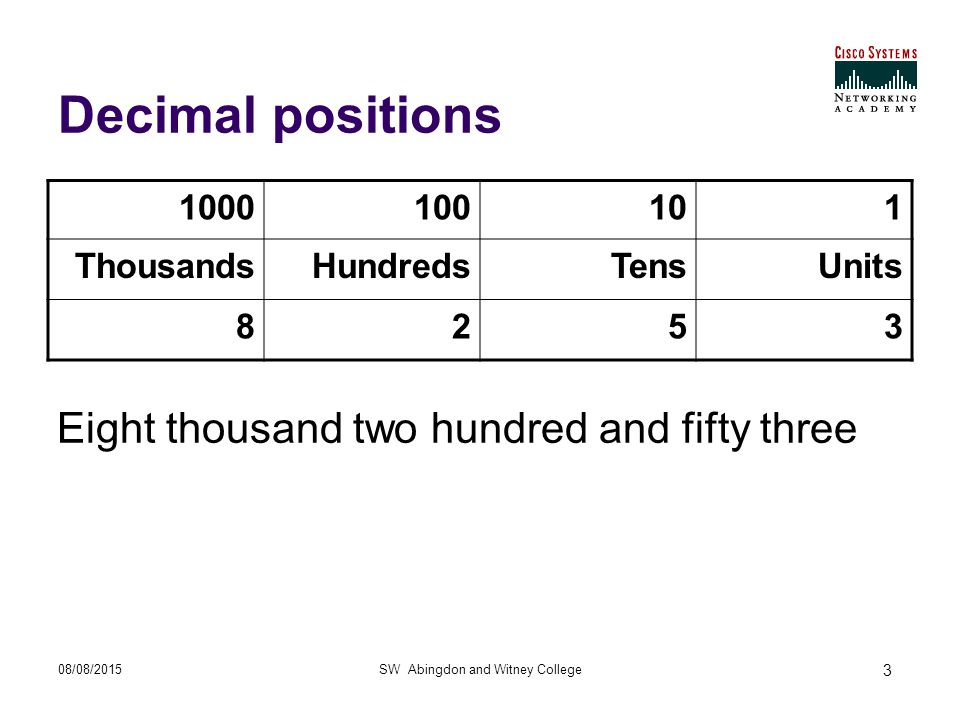 CISCO SYSTEMS
NETWORKING ACADEMY

Decimal positions

| 1000 | 100 | 10 | 1 |
|---|---|---|---|
| Thousands | Hundreds | Tens | Units |
| 8 | 2 | 5 | 3 |

Eight thousand two hundred and fifty three

08/08/2015 SW Abingdon and Witney College 3